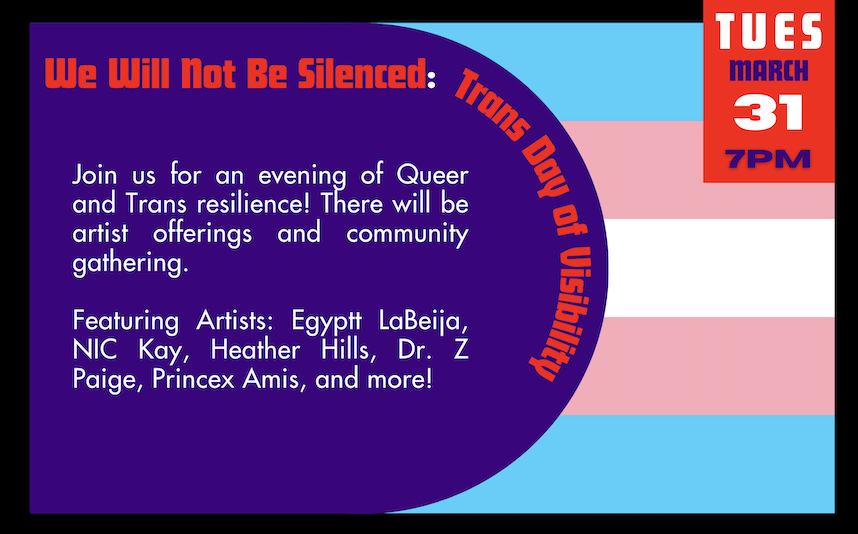 We Will Not Be Silenced: Trans Day of Visibility

TUES
MARCH
31
7PM

Join us for an evening of Queer and Trans resilience! There will be artist offerings and community gathering.

Featuring Artists: Egyptt LaBeija, NIC Kay, Heather Hills, Dr. Z Paige, Princex Amis, and more!